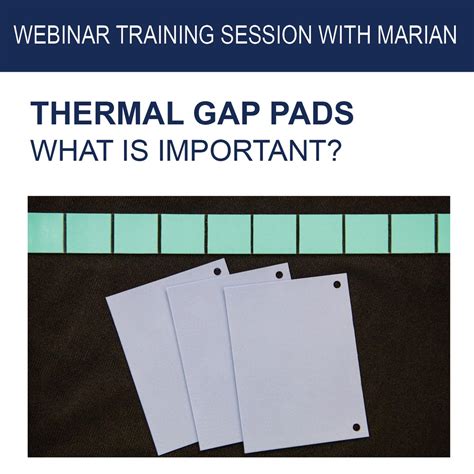 WEBINAR TRAINING SESSION WITH MARIAN

THERMAL GAP PADS
WHAT IS IMPORTANT?